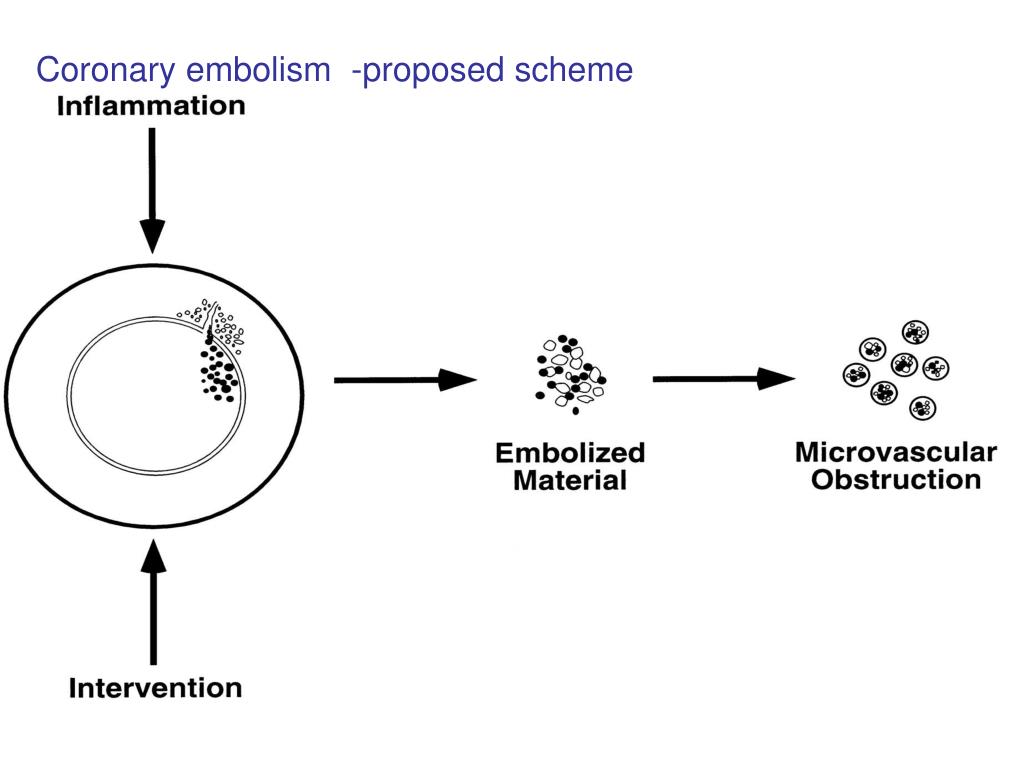 Coronary embolism -proposed scheme

Inflammation

Embolized Material

Microvascular Obstruction

Intervention